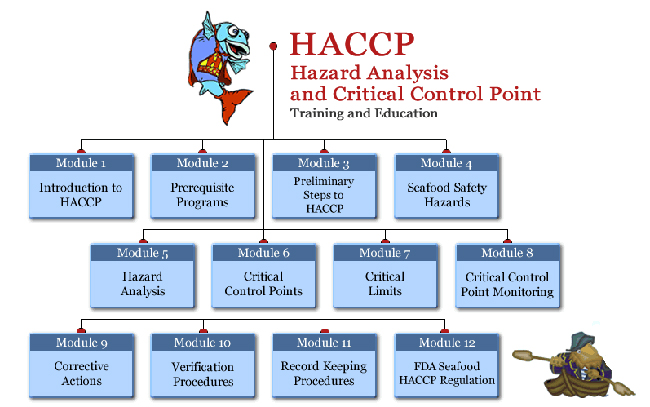 HACCP
Hazard Analysis
and Critical Control Point
Training and Education

Module 1
Introduction to HACCP

Module 2
Prerequisite Programs

Module 3
Preliminary Steps to HACCP

Module 4
Seafood Safety Hazards

Module 5
Hazard Analysis

Module 6
Critical Control Points

Module 7
Critical Limits

Module 8
Critical Control Point Monitoring

Module 9
Corrective Actions

Module 10
Verification Procedures

Module 11
Record Keeping Procedures

Module 12
FDA Seafood HACCP Regulation